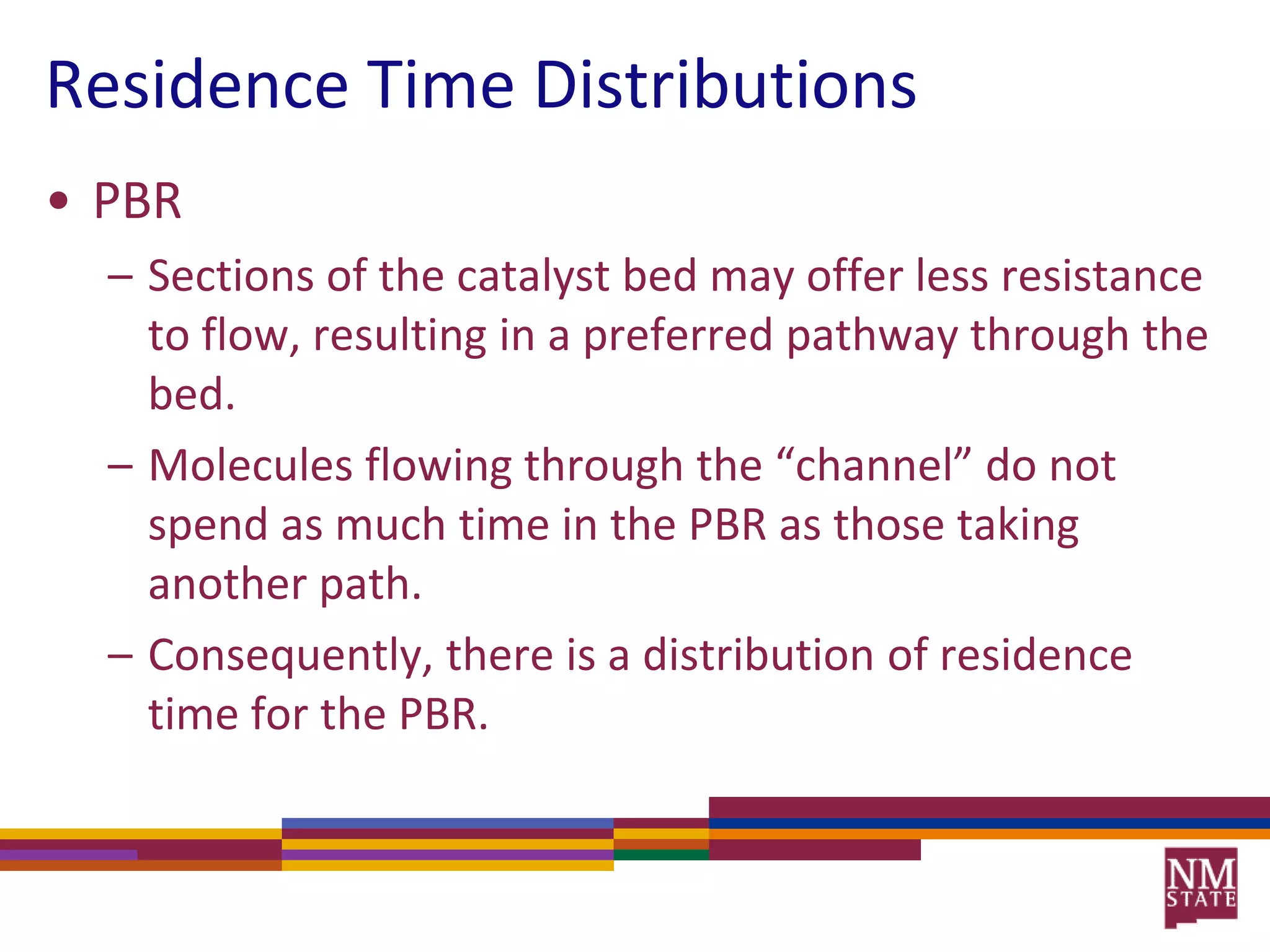 Residence Time Distributions

• PBR

– Sections of the catalyst bed may offer less resistance to flow, resulting in a preferred pathway through the bed.

– Molecules flowing through the “channel” do not spend as much time in the PBR as those taking another path.

– Consequently, there is a distribution of residence time for the PBR.

NM STATE